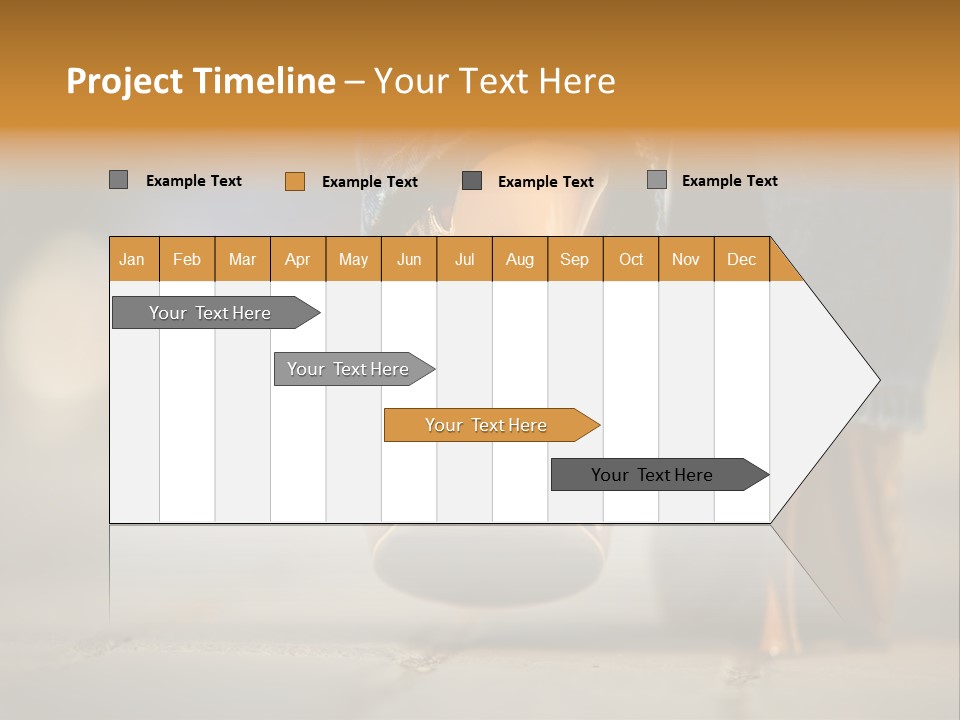 Project Timeline – Your Text Here

Example Text Example Text Example Text Example Text

| Jan | Feb | Mar | Apr | May | Jun | Jul | Aug | Sep | Oct | Nov | Dec |
|---|---|---|---|---|---|---|---|---|---|---|---|

Your Text Here

Your Text Here

Your Text Here

Your Text Here